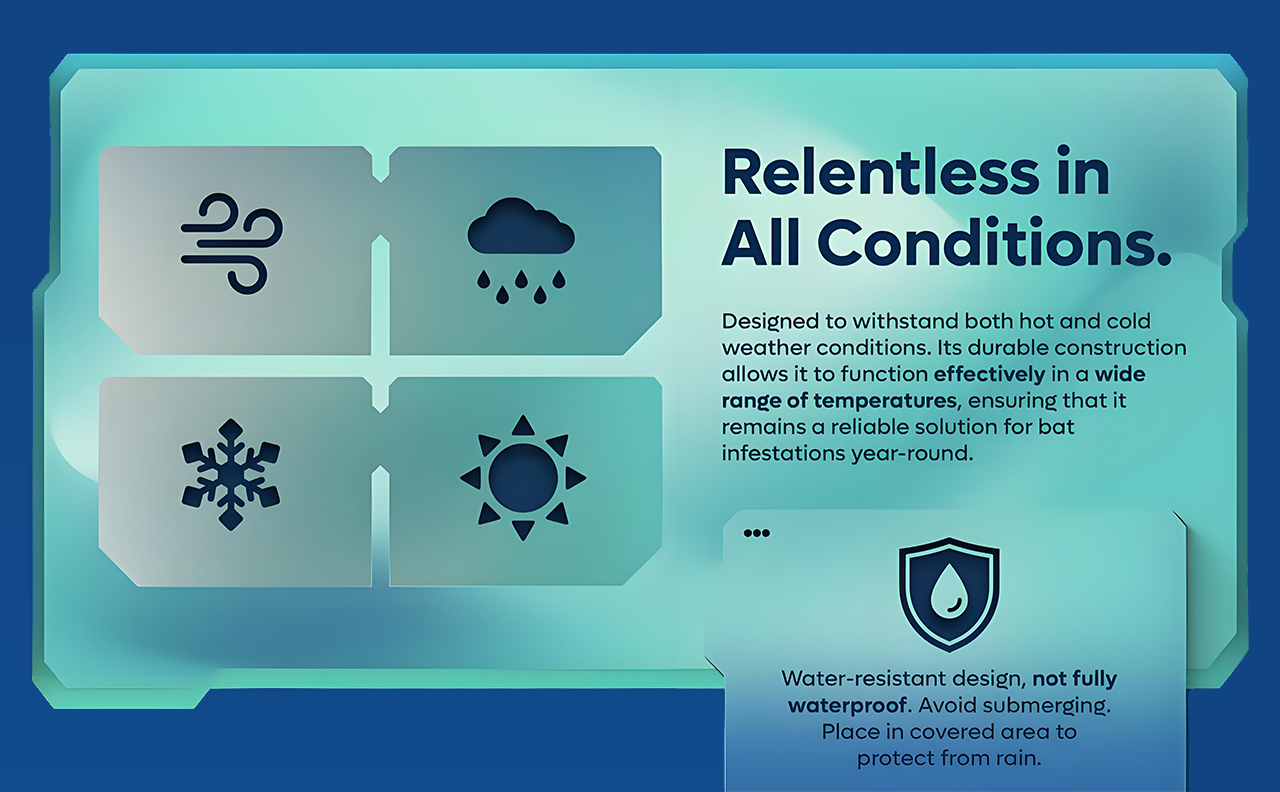 Relentless in All Conditions.

Designed to withstand both hot and cold weather conditions. Its durable construction allows it to function effectively in a wide range of temperatures, ensuring that it remains a reliable solution for bat infestations year-round.

Water-resistant design, not fully waterproof. Avoid submerging. Place in covered area to protect from rain.